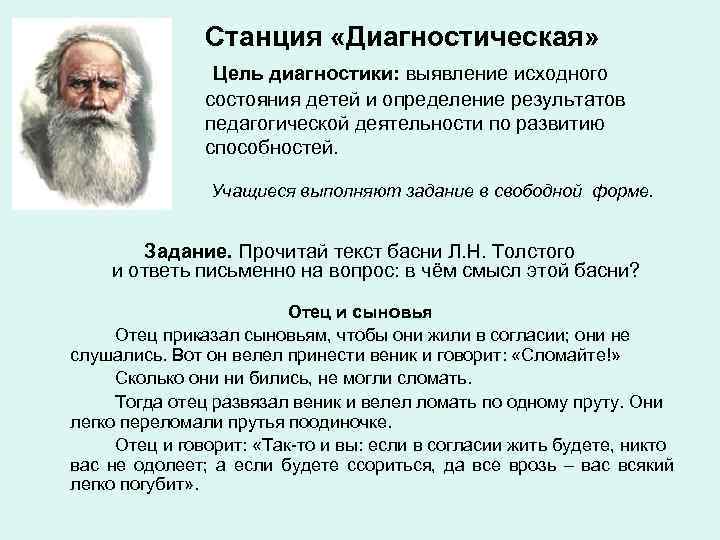 Станция «Диагностическая»

Цель диагностики: выявление исходного состояния детей и определение результатов педагогической деятельности по развитию способностей.

Учащиеся выполняют задание в свободной форме.

Задание. Прочитай текст басни Л.Н. Толстого и ответь письменно на вопрос: в чём смысл этой басни?

Отец и сыновья

Отец приказал сыновьям, чтобы они жили в согласии; они не слушались. Вот он велел принести веник и говорит: «Сломайте!»

Сколько они ни бились, не могли сломать.

Тогда отец развязал веник и велел ломать по одному пруту. Они легко переломали прутья поодиночке.

Отец и говорит: «Так-то и вы: если в согласии жить будете, никто вас не одолеет; а если будете ссориться, да все врозь – вас всякий легко погубит».